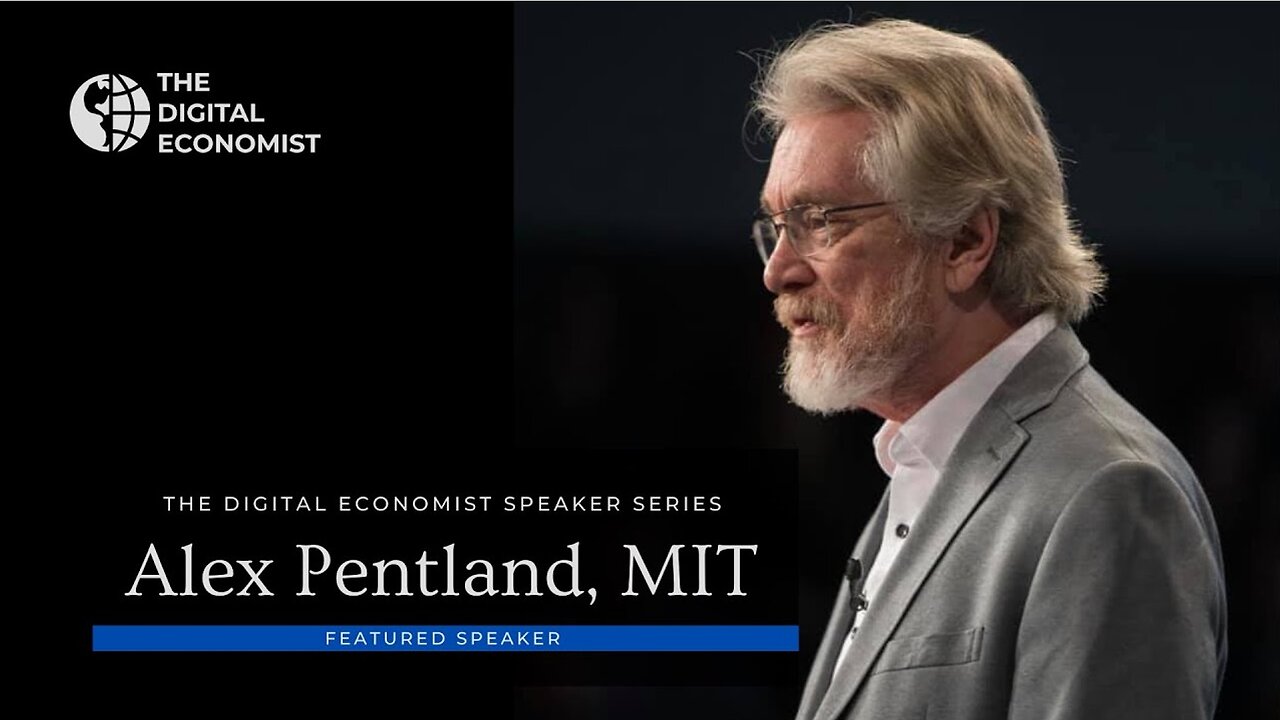 THE DIGITAL ECONOMIST

THE DIGITAL ECONOMIST SPEAKER SERIES

Alex Pentland, MIT

FEATURED SPEAKER